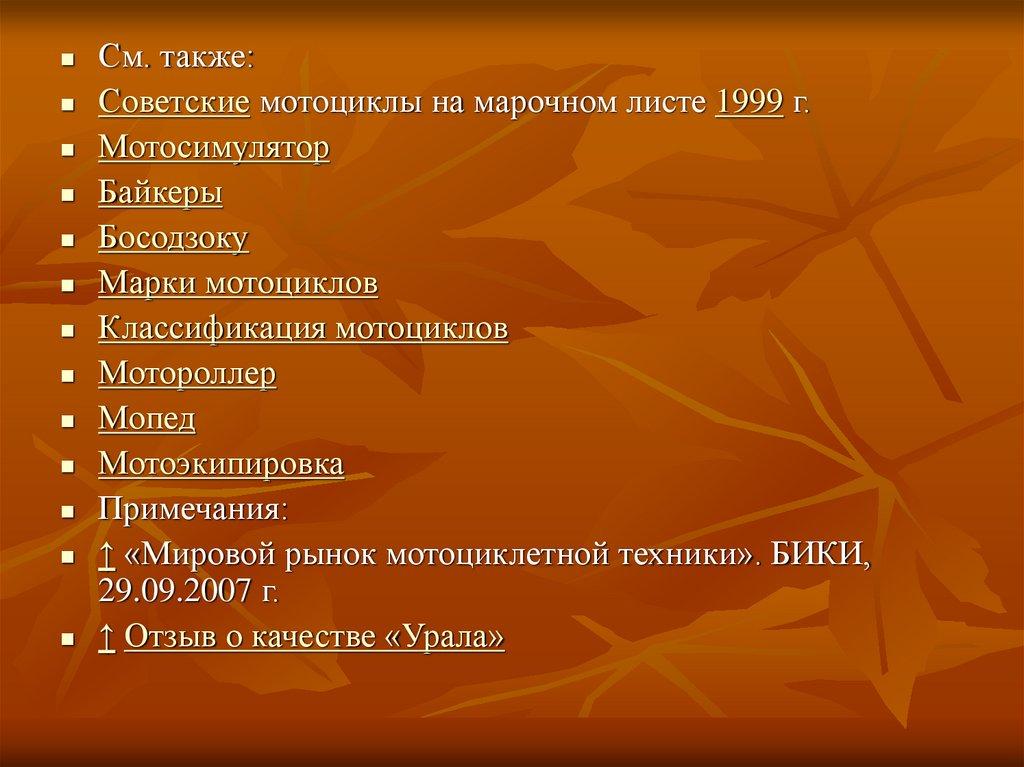 - См. также:
- Советские мотоциклы на марочном листе 1999 г.
- Мотосимулятор
- Байкеры
- Босодзоку
- Марки мотоциклов
- Классификация мотоциклов
- Мотороллер
- Мопед
- Мотоэкипировка
- Примечания:
- ↑ «Мировой рынок мотоциклетной техники». БИКИ, 29.09.2007 г.
- ↑ Отзыв о качестве «Урала»